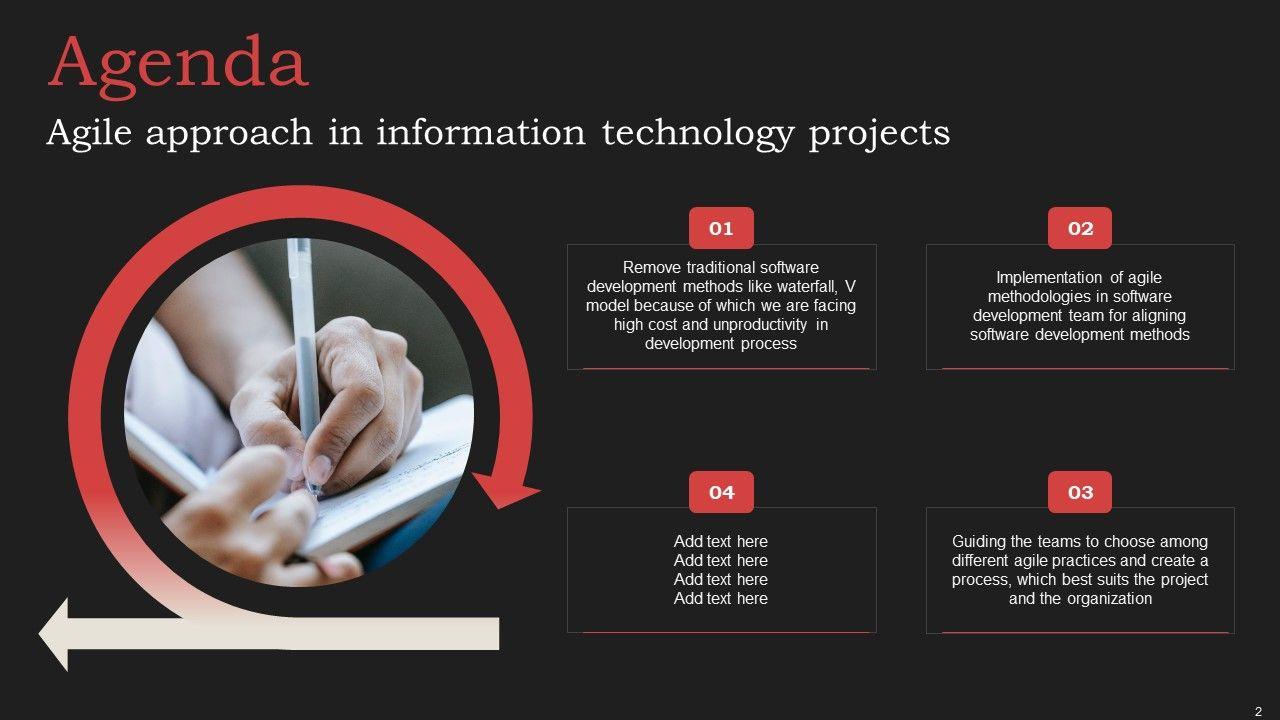 Agenda
Agile approach in information technology projects

01
Remove traditional software development methods like waterfall, V model because of which we are facing high cost and unproductivity in development process

02
Implementation of agile methodologies in software development team for aligning software development methods

04
Add text here
Add text here
Add text here
Add text here

03
Guiding the teams to choose among different agile practices and create a process, which best suits the project and the organization

2